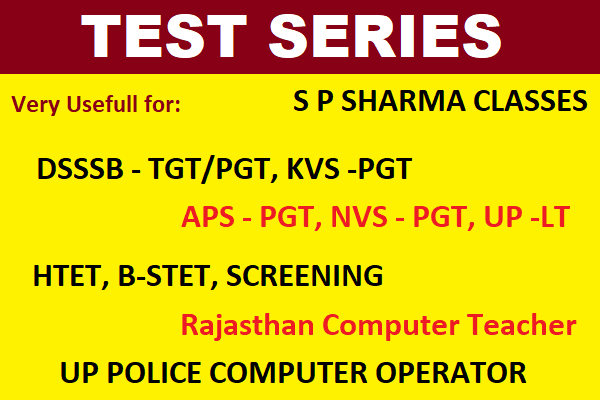 TEST SERIES

Very Usefull for:

S P SHARMA CLASSES

DSSSB - TGT/PGT, KVS -PGT

APS - PGT, NVS - PGT, UP -LT

HTET, B-STET, SCREENING

Rajasthan Computer Teacher

UP POLICE COMPUTER OPERATOR